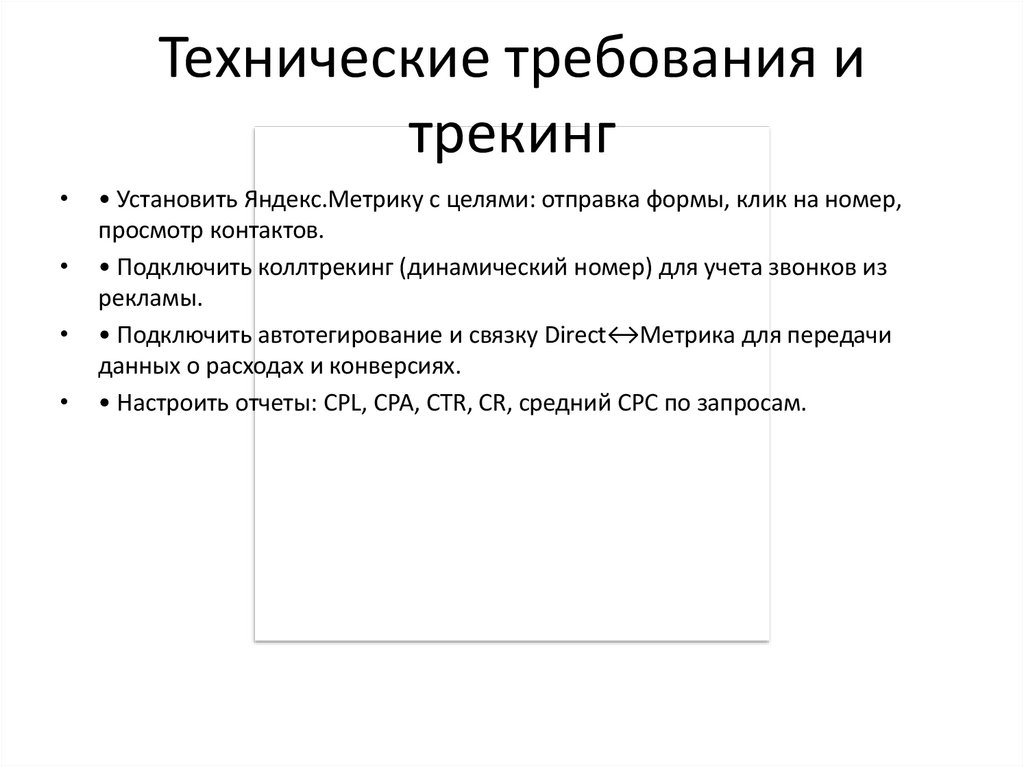 Технические требования и трекинг

• • Установить Яндекс.Метрику с целями: отправка формы, клик на номер, просмотр контактов.
• • Подключить коллтрекинг (динамический номер) для учета звонков из рекламы.
• • Подключить автотегирование и связку Direct↔Метрика для передачи данных о расходах и конверсиях.
• • Настроить отчеты: CPL, CPA, CTR, CR, средний CPC по запросам.